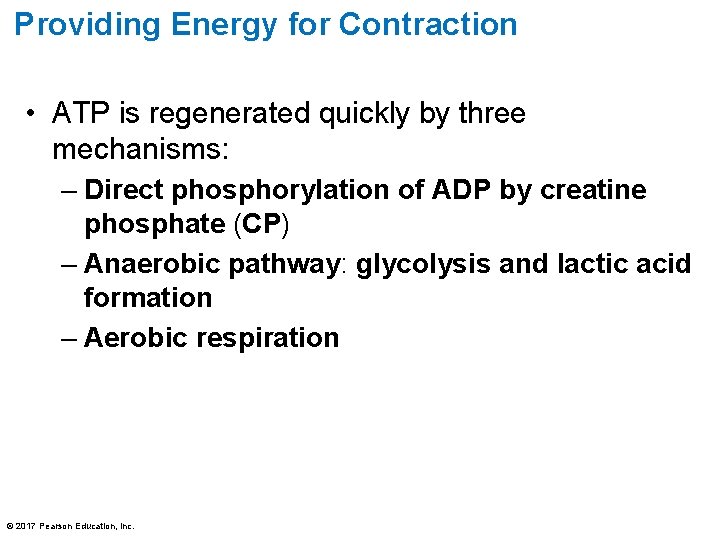 Providing Energy for Contraction

• ATP is regenerated quickly by three mechanisms:
– Direct phosphorylation of ADP by creatine phosphate (CP)
– Anaerobic pathway: glycolysis and lactic acid formation
– Aerobic respiration

© 2017 Pearson Education, Inc.